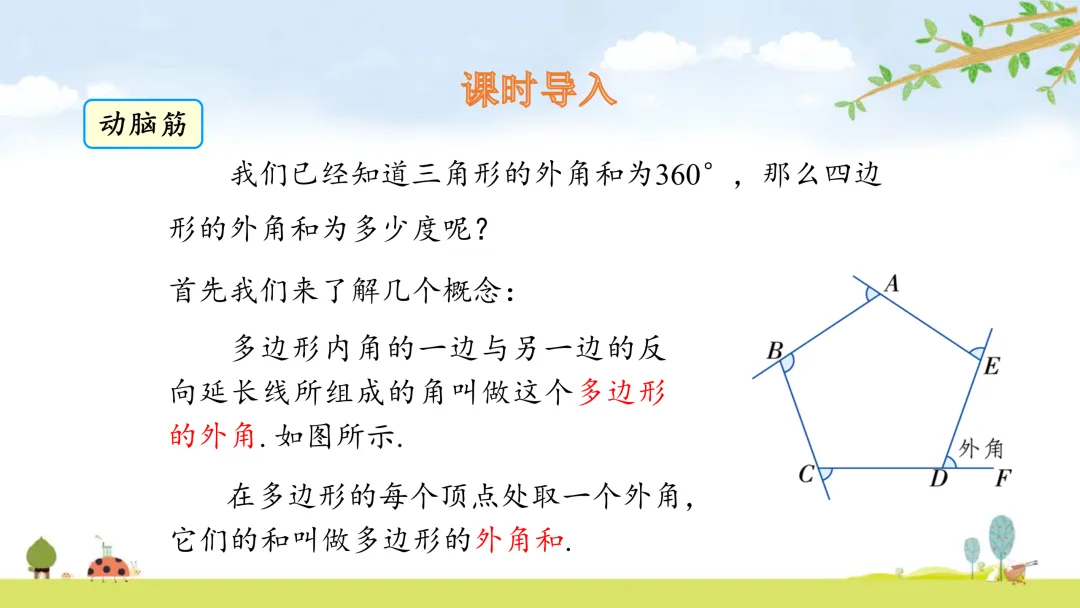 课时导入

动脑筋

我们已经知道三角形的外角和为360°，那么四边形的外角和为多少度呢？

首先我们来了解几个概念：

多边形内角的一边与另一边的反向延长线所组成的角叫做这个多边形的外角. 如图所示.

在多边形的每个顶点处取一个外角，它们的和叫做多边形的外角和.

A
B
E
C
D
F
外角